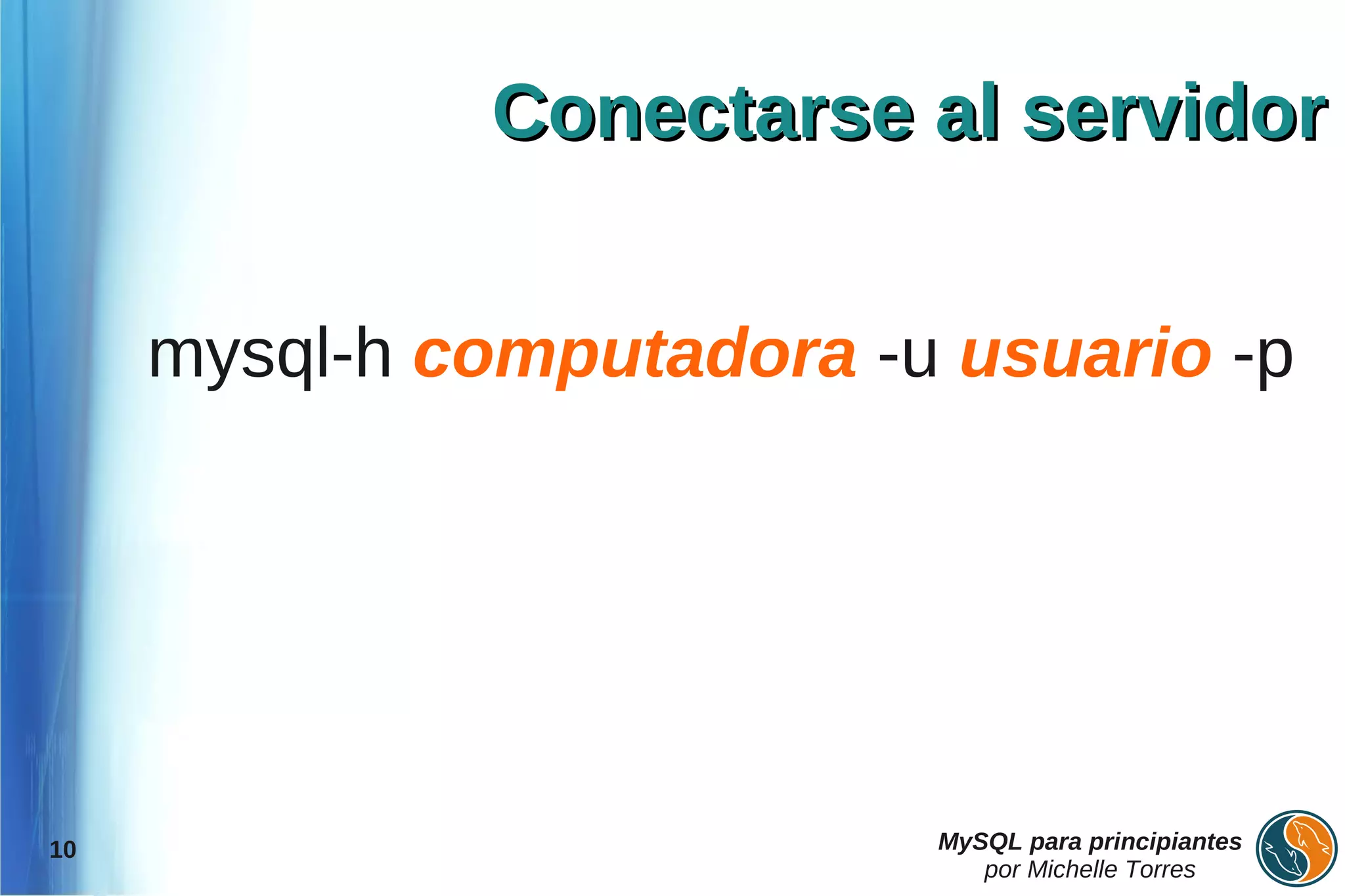 Conectarse al servidor

mysql-h computadora -u usuario -p

10

MySQL para principiantes
por Michelle Torres